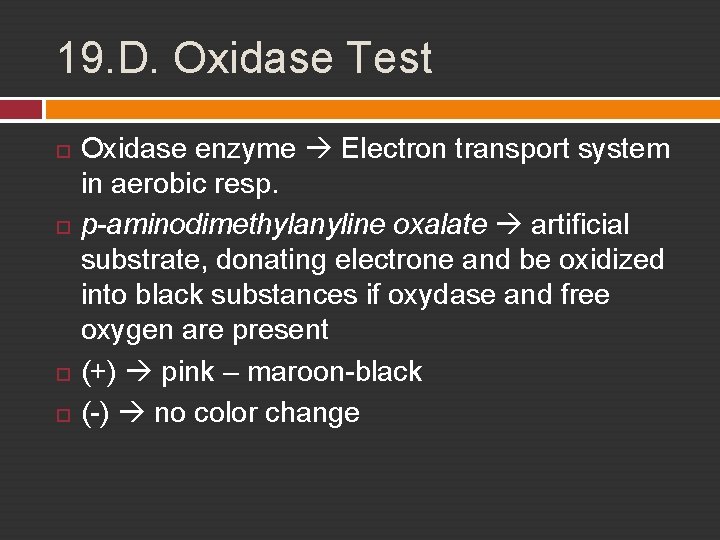 19.D. Oxidase Test

Oxidase enzyme → Electron transport system in aerobic resp.

p-aminodimethylanyline oxalate → artificial substrate, donating electrone and be oxidized into black substances if oxydase and free oxygen are present

(+) → pink – maroon-black

(-) → no color change